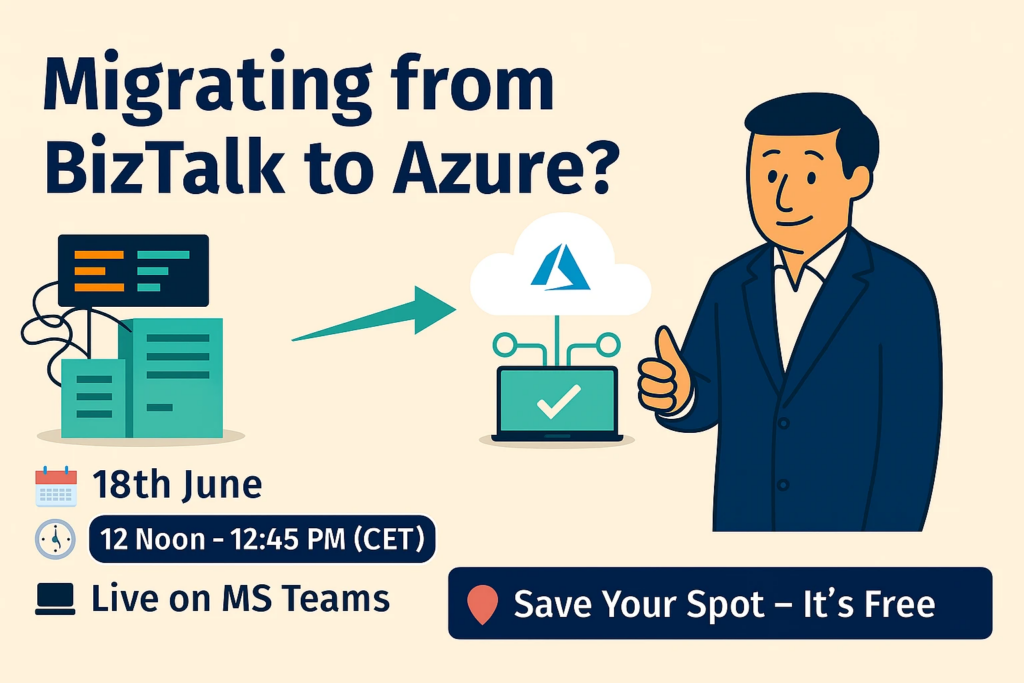 Migrating from BizTalk to Azure?

18th June

12 Noon - 12:45 PM (CET)

Live on MS Teams

Save Your Spot – It's Free